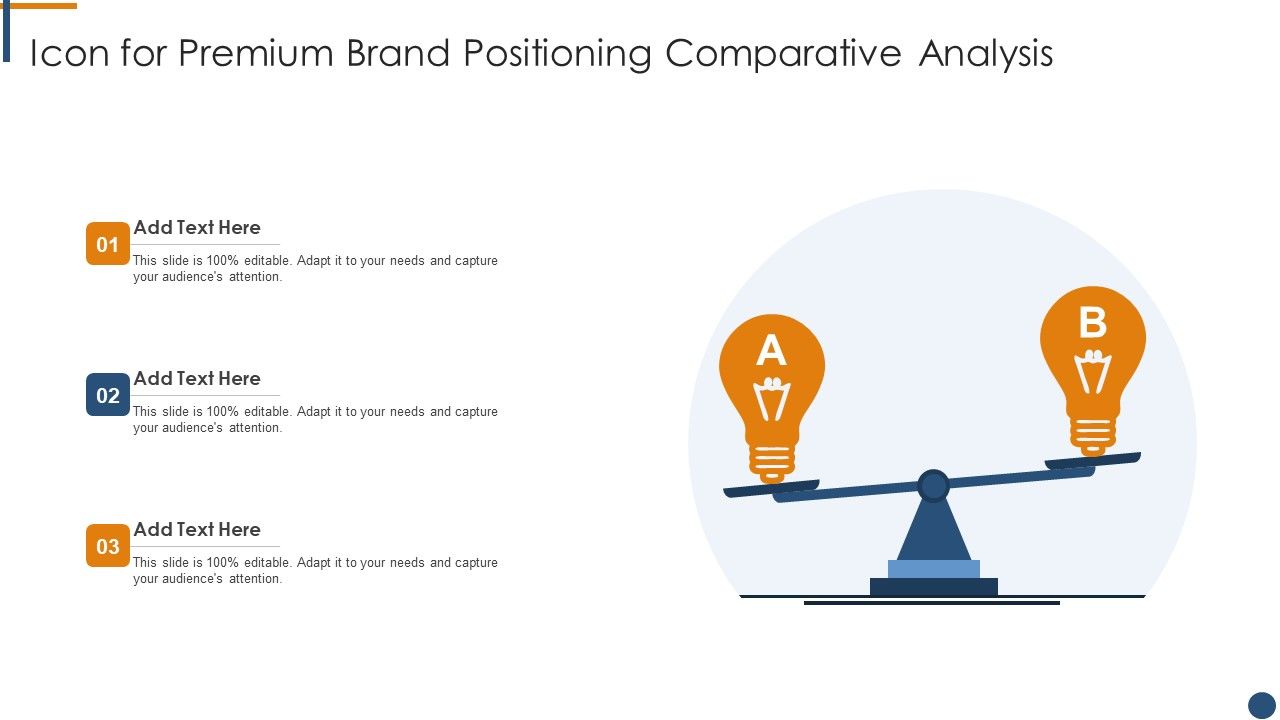 Icon for Premium Brand Positioning Comparative Analysis

01
Add Text Here
This slide is 100% editable. Adapt it to your needs and capture your audience's attention.

02
Add Text Here
This slide is 100% editable. Adapt it to your needs and capture your audience's attention.

03
Add Text Here
This slide is 100% editable. Adapt it to your needs and capture your audience's attention.

A

B